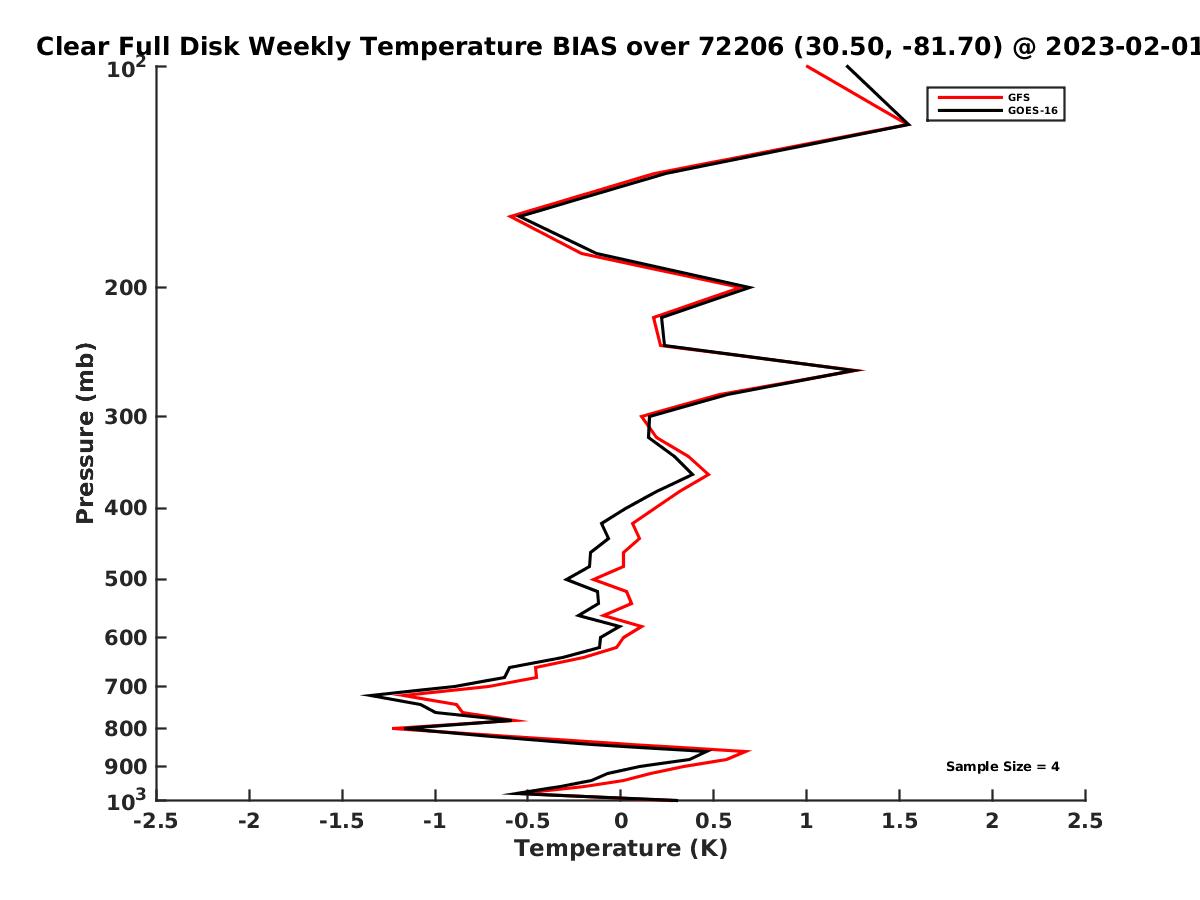 Clear Full Disk Weekly Temperature BIAS over 72206 (30.50, -81.70) @ 2023-02-01

GFS
GOES-16

Pressure (mb)

$10^2$
200
300
400
500
600
700
800
900
$10^3$

Sample Size = 4

-2.5 -2 -1.5 -1 -0.5 0 0.5 1 1.5 2 2.5

Temperature (K)